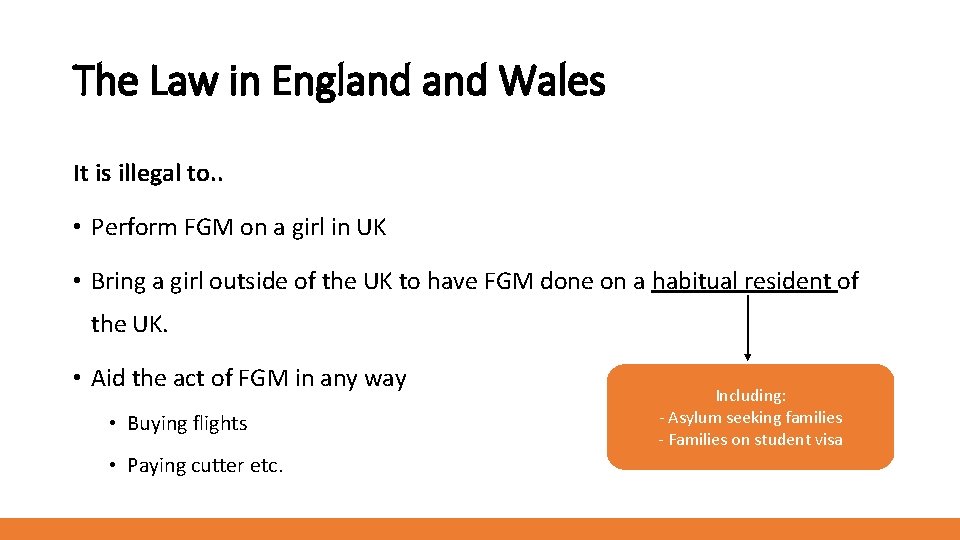 The Law in England and Wales

It is illegal to..

• Perform FGM on a girl in UK

• Bring a girl outside of the UK to have FGM done on a habitual resident of the UK.

• Aid the act of FGM in any way

• Buying flights

• Paying cutter etc.

Including:
- Asylum seeking families
- Families on student visa